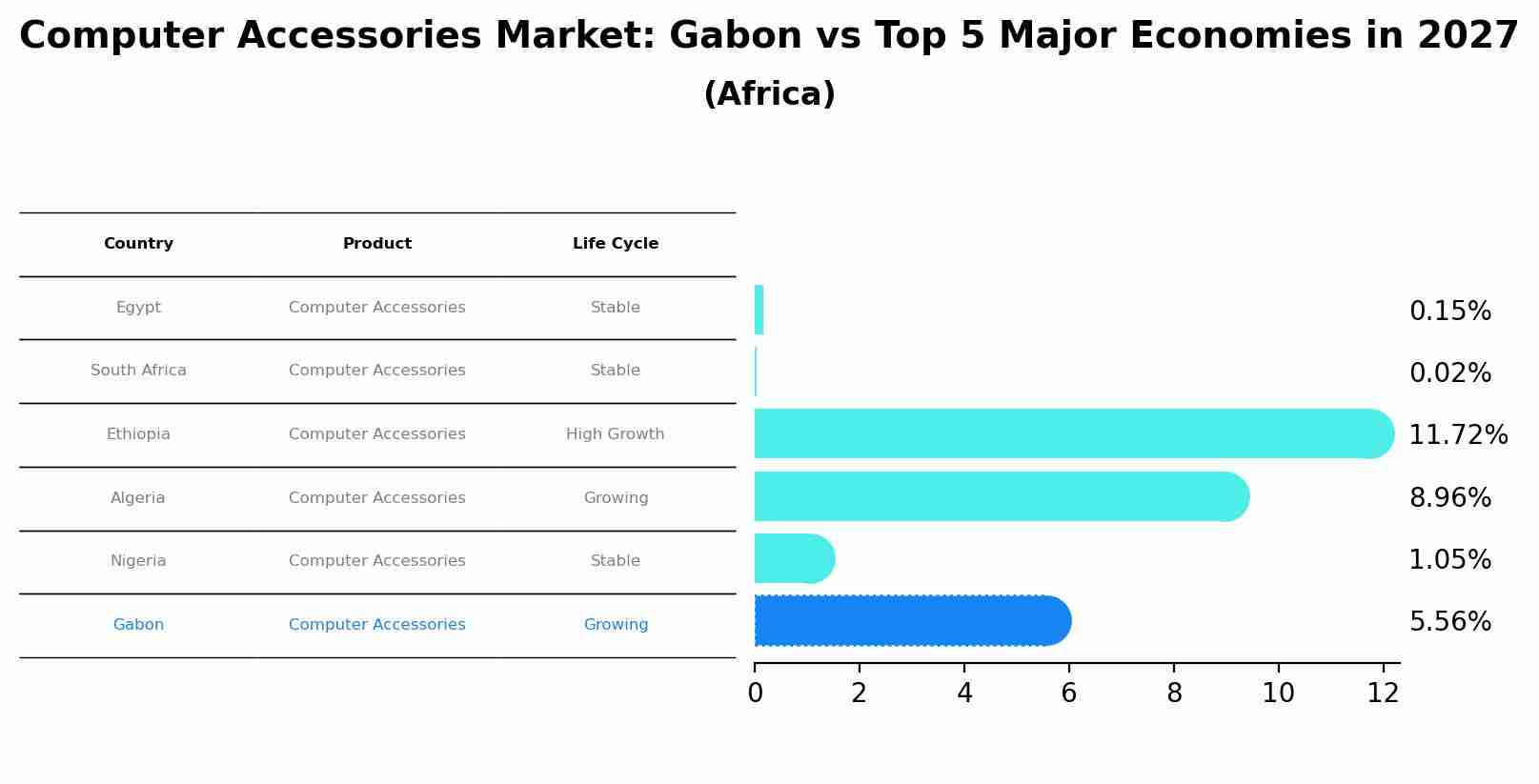 Computer Accessories Market: Gabon vs Top 5 Major Economies in 2027
(Africa)

| Country | Product | Life Cycle |
|---|---|---|
| Egypt | Computer Accessories | Stable |
| South Africa | Computer Accessories | Stable |
| Ethiopia | Computer Accessories | High Growth |
| Algeria | Computer Accessories | Growing |
| Nigeria | Computer Accessories | Stable |
| Gabon | Computer Accessories | Growing |

0.15%
0.02%
11.72%
8.96%
1.05%
5.56%

0 2 4 6 8 10 12